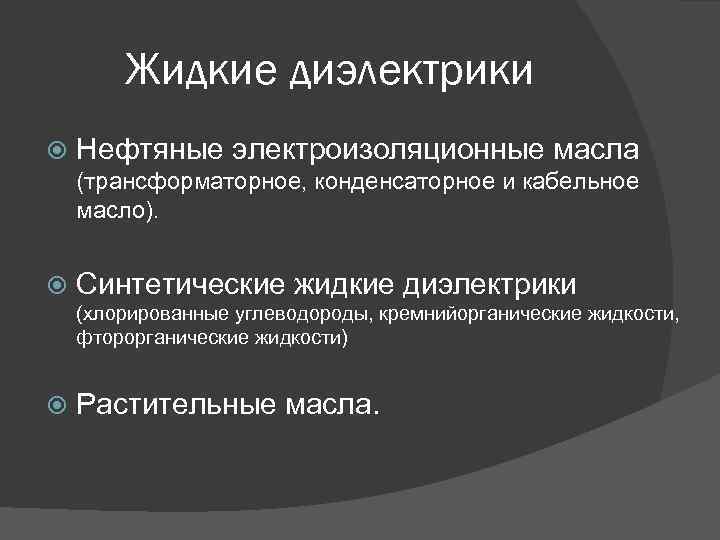 Жидкие диэлектрики

Нефтяные электроизоляционные масла (трансформаторное, конденсаторное и кабельное масло).

Синтетические жидкие диэлектрики (хлорированные углеводороды, кремнийорганические жидкости, фторорганические жидкости)

Растительные масла.